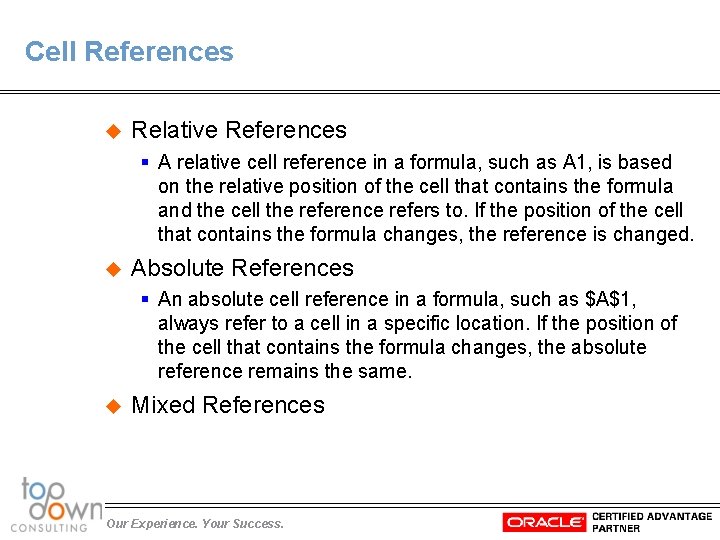 Cell References

Relative References

A relative cell reference in a formula, such as A1, is based on the relative position of the cell that contains the formula and the cell the reference refers to. If the position of the cell that contains the formula changes, the reference is changed.

Absolute References

An absolute cell reference in a formula, such as \$A\$1, always refer to a cell in a specific location. If the position of the cell that contains the formula changes, the absolute reference remains the same.

Mixed References

top down CONSULTING

Our Experience. Your Success.

ORACLE CERTIFIED ADVANTAGE PARTNER